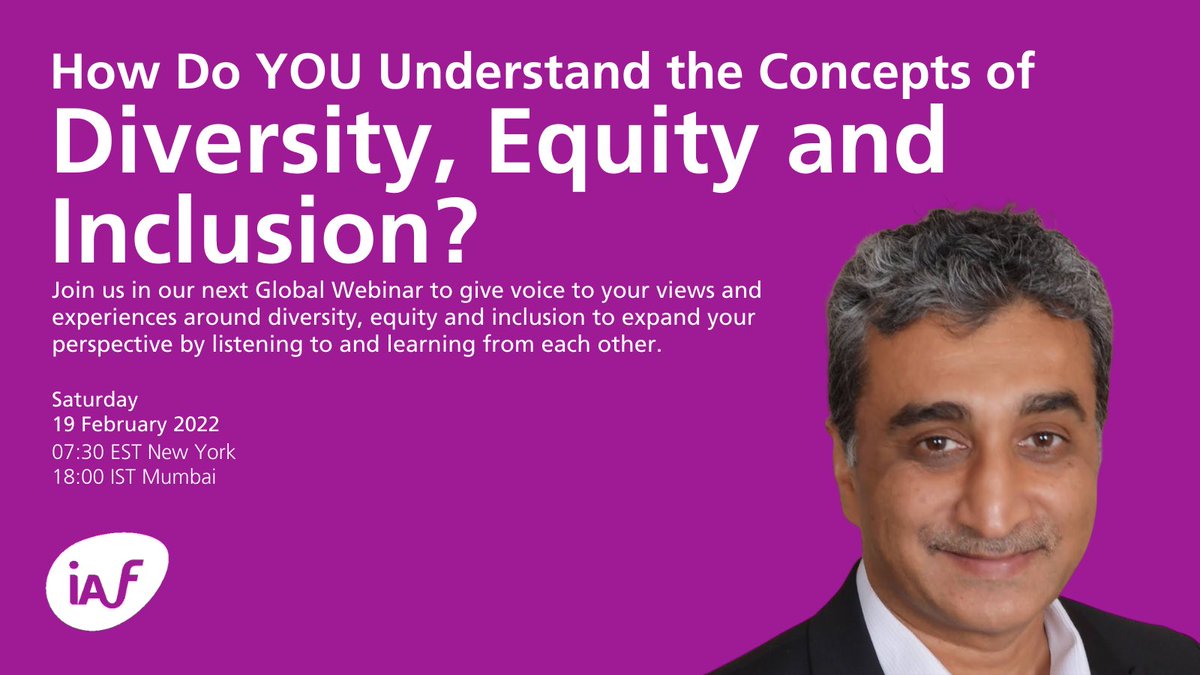 How Do YOU Understand the Concepts of
Diversity, Equity and Inclusion?

Join us in our next Global Webinar to give voice to your views and experiences around diversity, equity and inclusion to expand your perspective by listening to and learning from each other.

Saturday
19 February 2022
07:30 EST New York
18:00 IST Mumbai

iAf